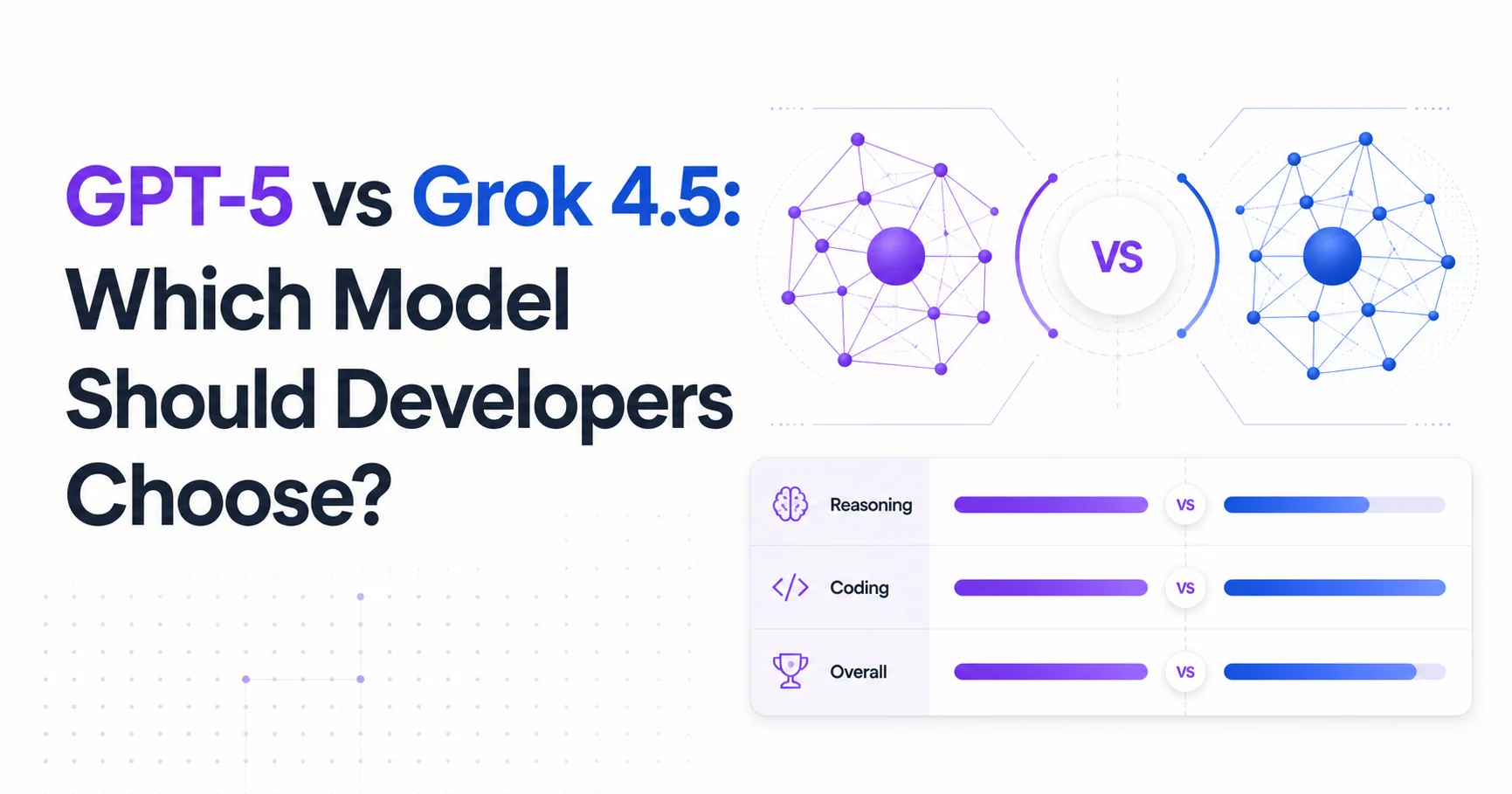 GPT-5 vs Grok 4.5: Which Model Should Developers Choose?

VS

Reasoning VS

Coding VS

Overall VS